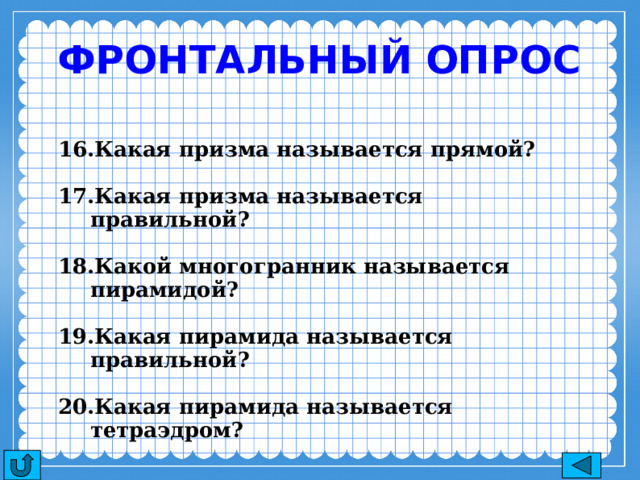 ФРОНТАЛЬНЫЙ ОПРОС

16.Какая призма называется прямой?

17.Какая призма называется правильной?

18.Какой многогранник называется пирамидой?

19.Какая пирамида называется правильной?

20.Какая пирамида называется тетраэдром?